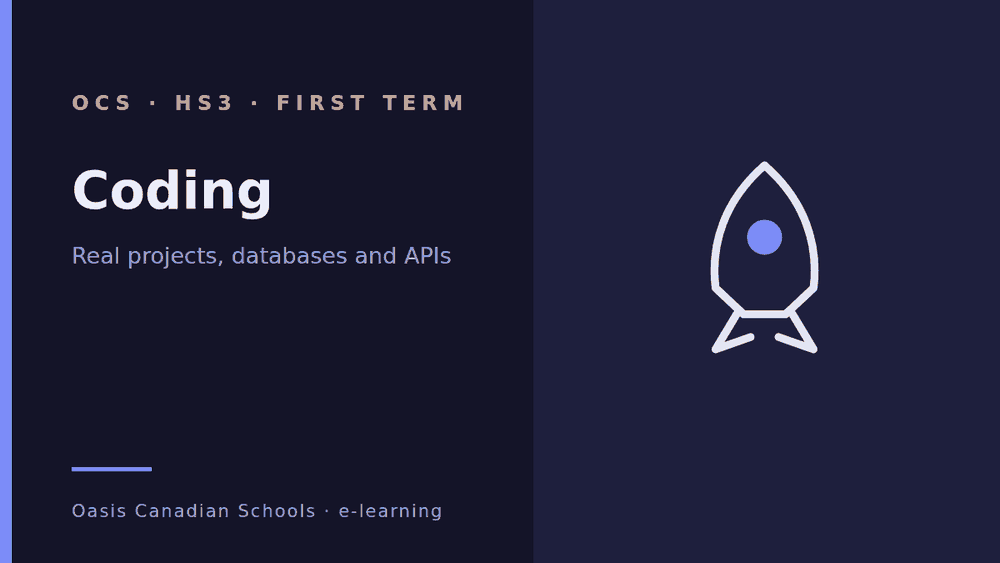 OCS · HS3 · FIRST TERM

Coding

Real projects, databases and APIs

Oasis Canadian Schools · e-learning